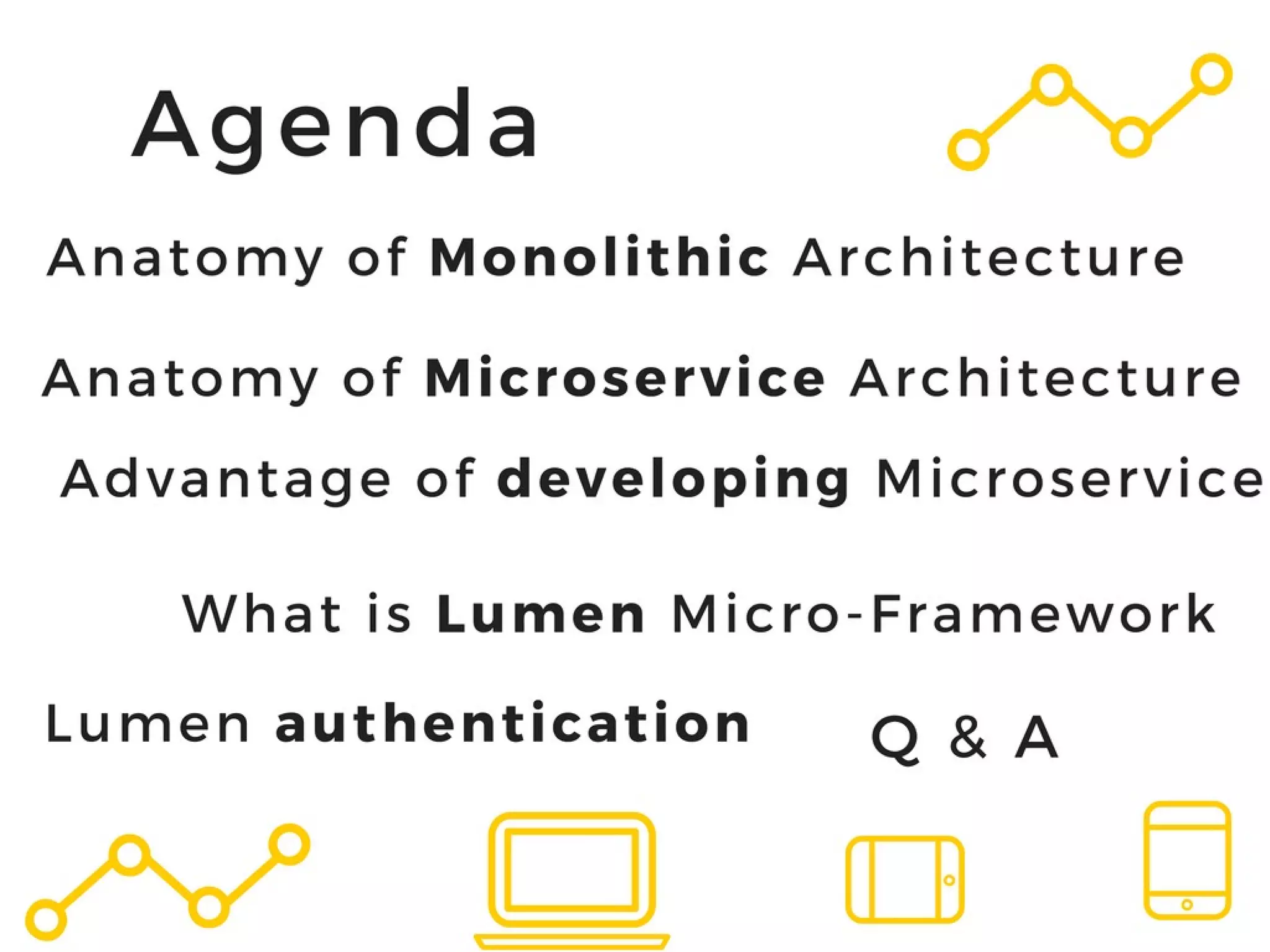 Agenda

Anatomy of Monolithic Architecture

Anatomy of Microservice Architecture

Advantage of developing Microservice

What is Lumen Micro-Framework

Lumen authentication

Q & A